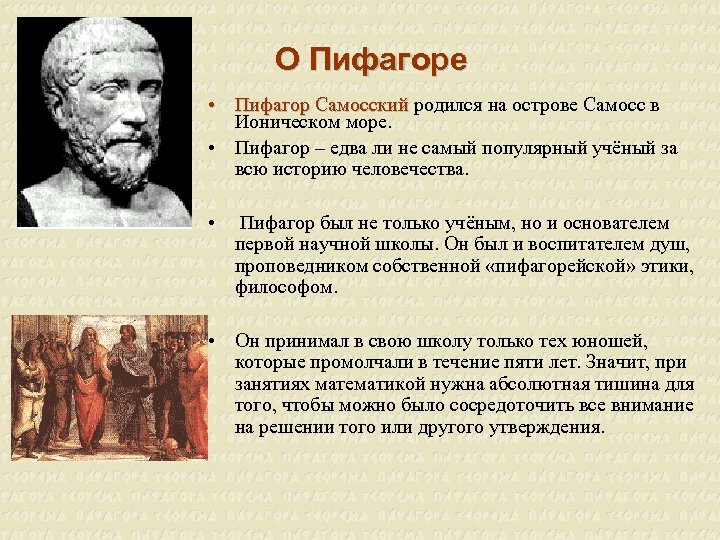 О Пифагоре

• Пифагор Самосский родился на острове Самосс в Ионическом море.

• Пифагор – едва ли не самый популярный учёный за всю историю человечества.

• Пифагор был не только учёным, но и основателем первой научной школы. Он был и воспитателем душ, проповедником собственной «пифагорейской» этики, философом.

• Он принимал в свою школу только тех юношей, которые промолчали в течение пяти лет. Значит, при занятиях математикой нужна абсолютная тишина для того, чтобы можно было сосредоточить все внимание на решении того или другого утверждения.